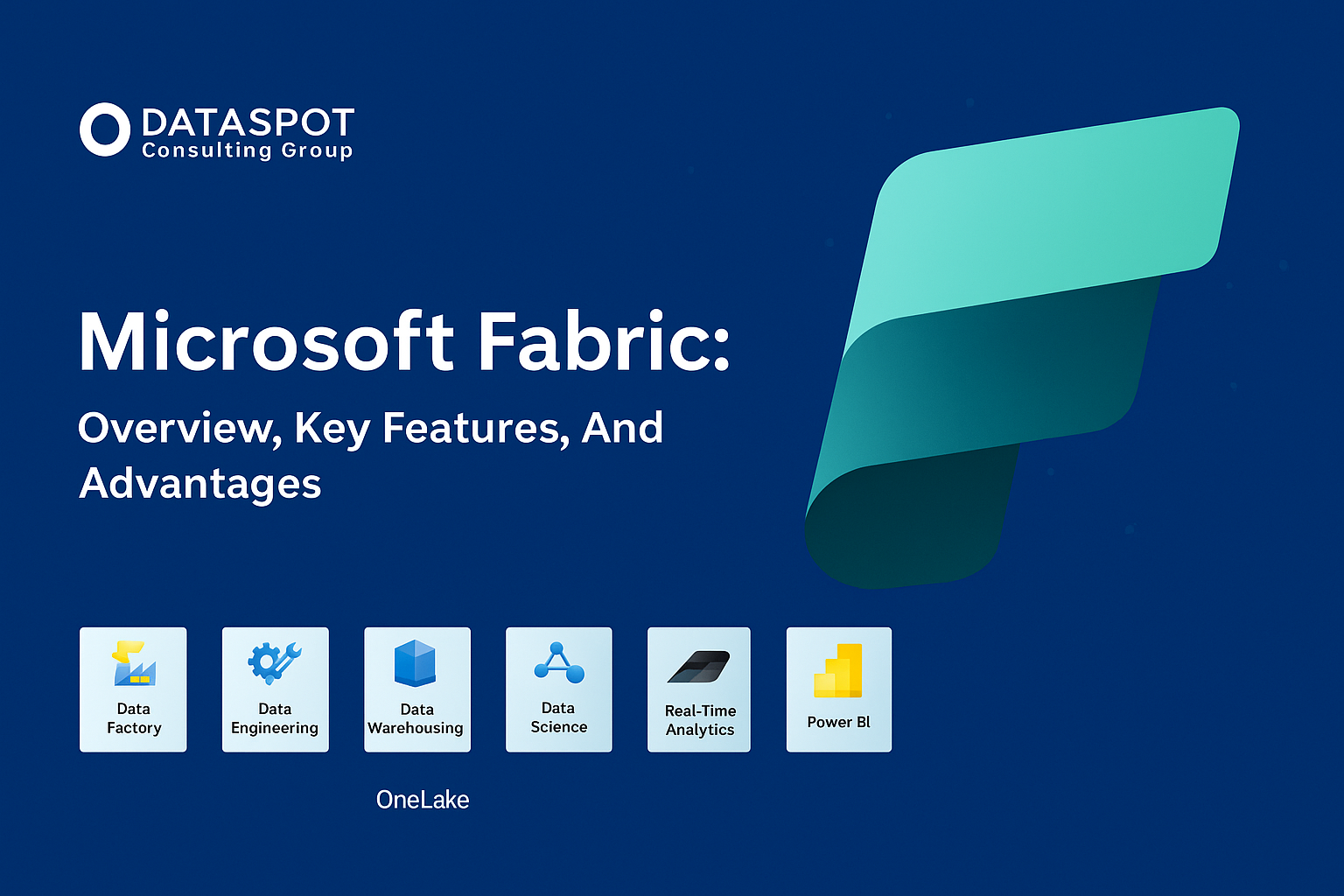 DATASPOT
Consulting Group

Microsoft Fabric:

Overview, Key Features, And Advantages

Data
Factory

Data
Engineering

Data
Warehousing

Data
Science

Real-Time
Analytics

Power BI

OneLake